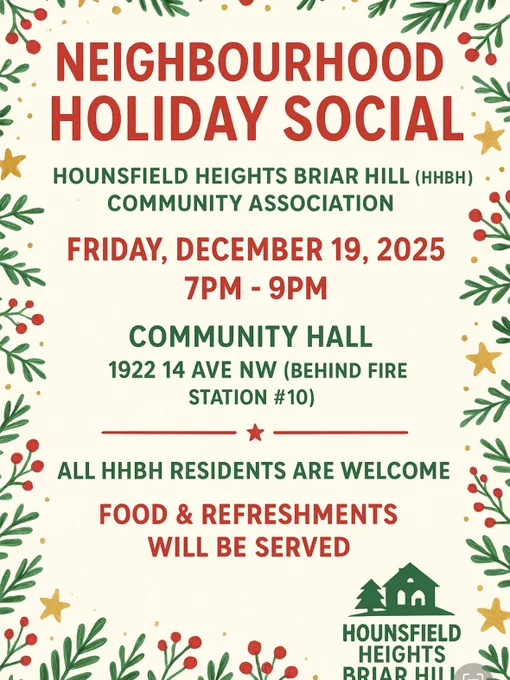 NEIGHBOURHOOD HOLIDAY SOCIAL

HOUNSFIELD HEIGHTS BRIAR HILL (HHBH) COMMUNITY ASSOCIATION

FRIDAY, DECEMBER 19, 2025
7PM - 9PM

COMMUNITY HALL
1922 14 AVE NW (BEHIND FIRE STATION #10)

ALL HHBH RESIDENTS ARE WELCOME

FOOD & REFRESHMENTS WILL BE SERVED

HOUNSFIELD HEIGHTS BRIAR HILL